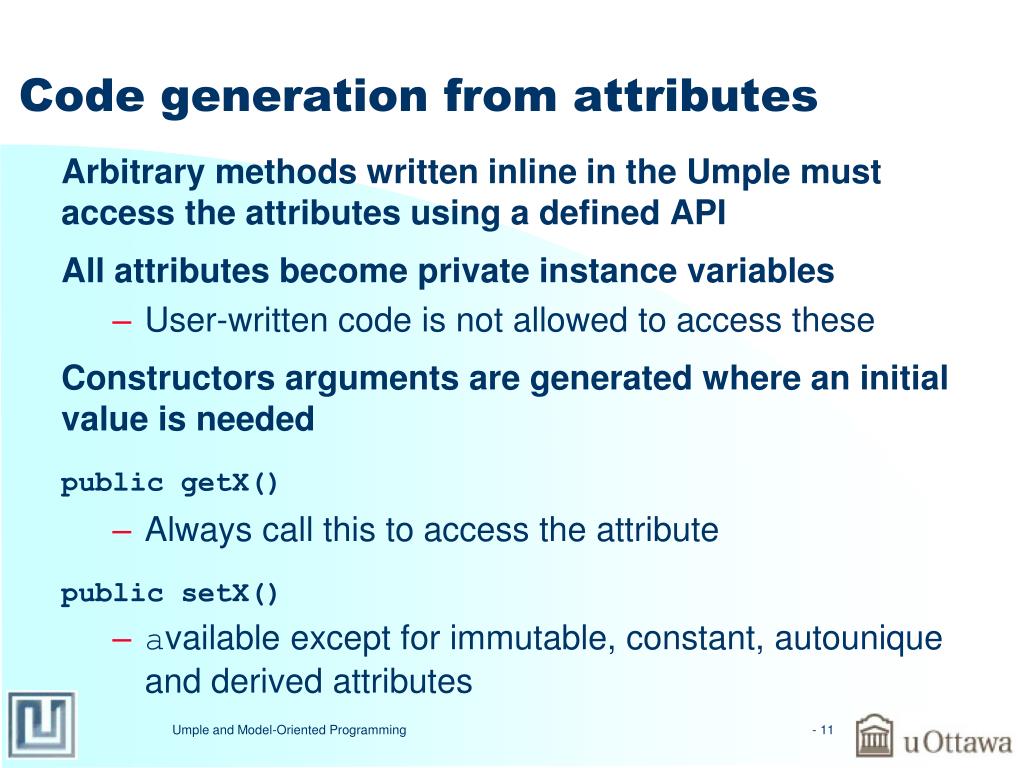 Code generation from attributes

Arbitrary methods written inline in the Umple must access the attributes using a defined API

All attributes become private instance variables

– User-written code is not allowed to access these

Constructors arguments are generated where an initial value is needed

public getX()

– Always call this to access the attribute

public setX()

– available except for immutable, constant, autounique and derived attributes

Umple and Model-Oriented Programming

- 11

uOttawa